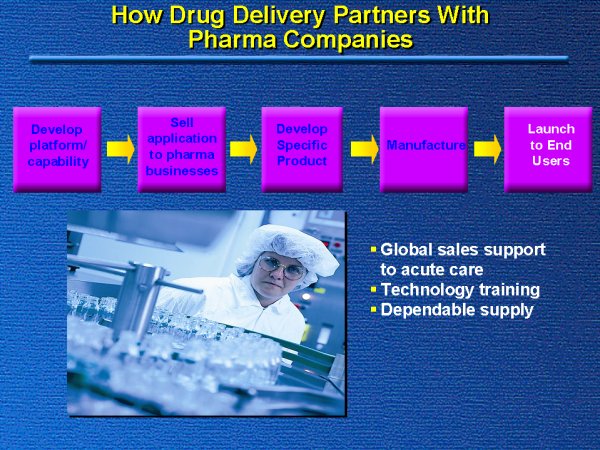 How Drug Delivery Partners With Pharma Companies

Develop platform/ capability

Sell application to pharma businesses

Develop Specific Product

Manufacture

Launch to End Users

▪ Global sales support to acute care
▪ Technology training
▪ Dependable supply